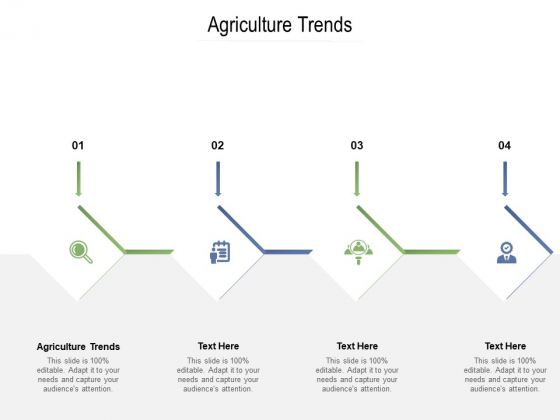 Agriculture Trends

01

02

03

04

Agriculture Trends
This slide is 100% editable. Adapt it to your needs and capture your audience's attention.

Text Here
This slide is 100% editable. Adapt it to your needs and capture your audience's attention.

Text Here
This slide is 100% editable. Adapt it to your needs and capture your audience's attention.

Text Here
This slide is 100% editable. Adapt it to your needs and capture your audience's attention.